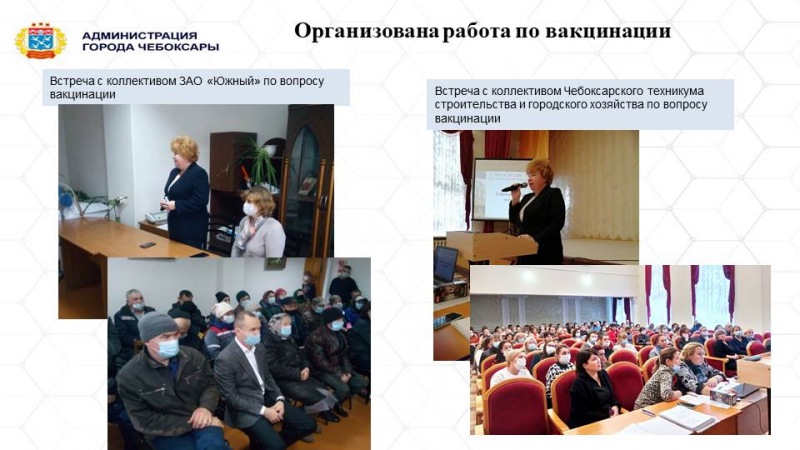 АДМИНИСТРАЦИЯ ГОРОДА ЧЕБОКСАРЫ

Организована работа по вакцинации

Встреча с коллективом ЗАО «Южный» по вопросу вакцинации

Встреча с коллективом Чебоксарского техникума строительства и городского хозяйства по вопросу вакцинации